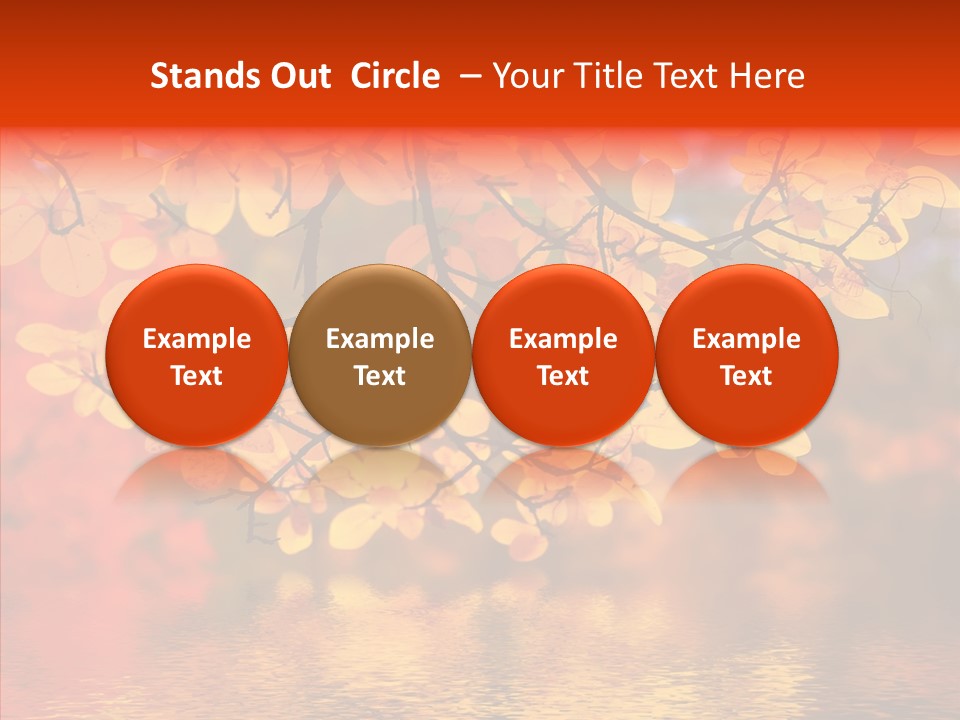 Stands Out Circle – Your Title Text Here

Example Text

Example Text

Example Text

Example Text